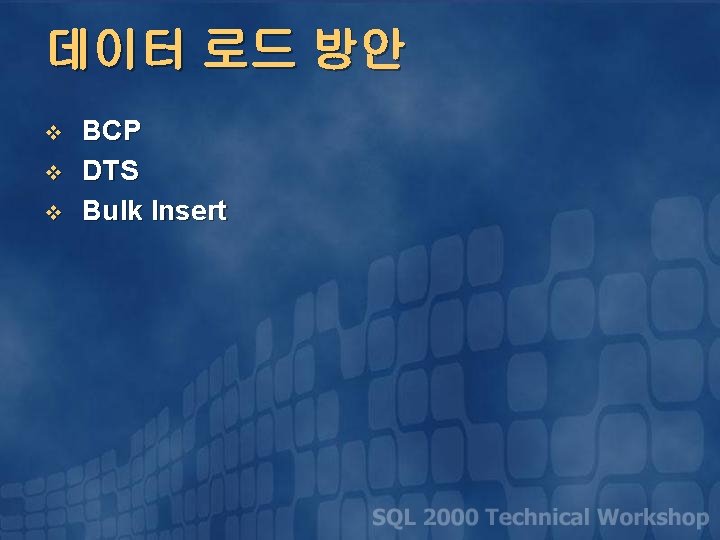 데이터 로드 방안

❖ BCP
❖ DTS
❖ Bulk Insert

SQL 2000 Technical Workshop